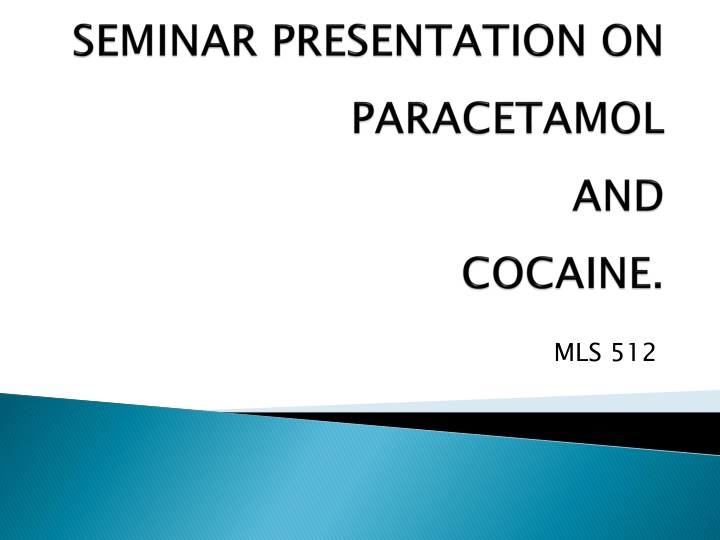 SEMINAR PRESENTATION ON PARACETAMOL AND COCAINE.

MLS 512